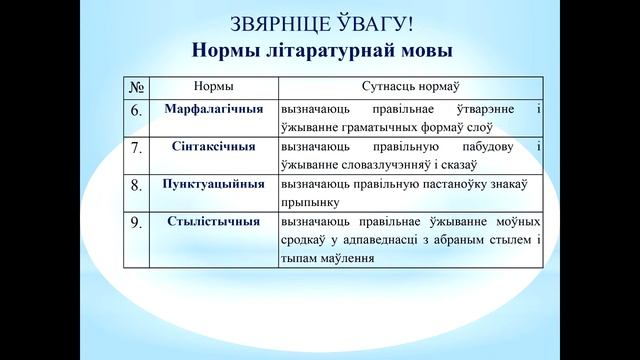 ЗВЯРНІЦЕ ЎВАГУ!
Нормы літаратурнай мовы

| № | Нормы | Сутнасць нормаў |
|---|---|---|
| 6. | Марфалагічныя | вызначаюць правільнае ўтварэнне і ўжыванне граматычных формаў слоў |
| 7. | Сінтаксічныя | вызначаюць правільную пабудову і ўжыванне словазлучэнняў і сказаў |
| 8. | Пунктуацыйныя | вызначаюць правільную пастаноўку знакаў прыпынку |
| 9. | Стылістычныя | вызначаюць правільнае ўжыванне моўных сродкаў у адпаведнасці з абраным стылем і тыпам маўлення |